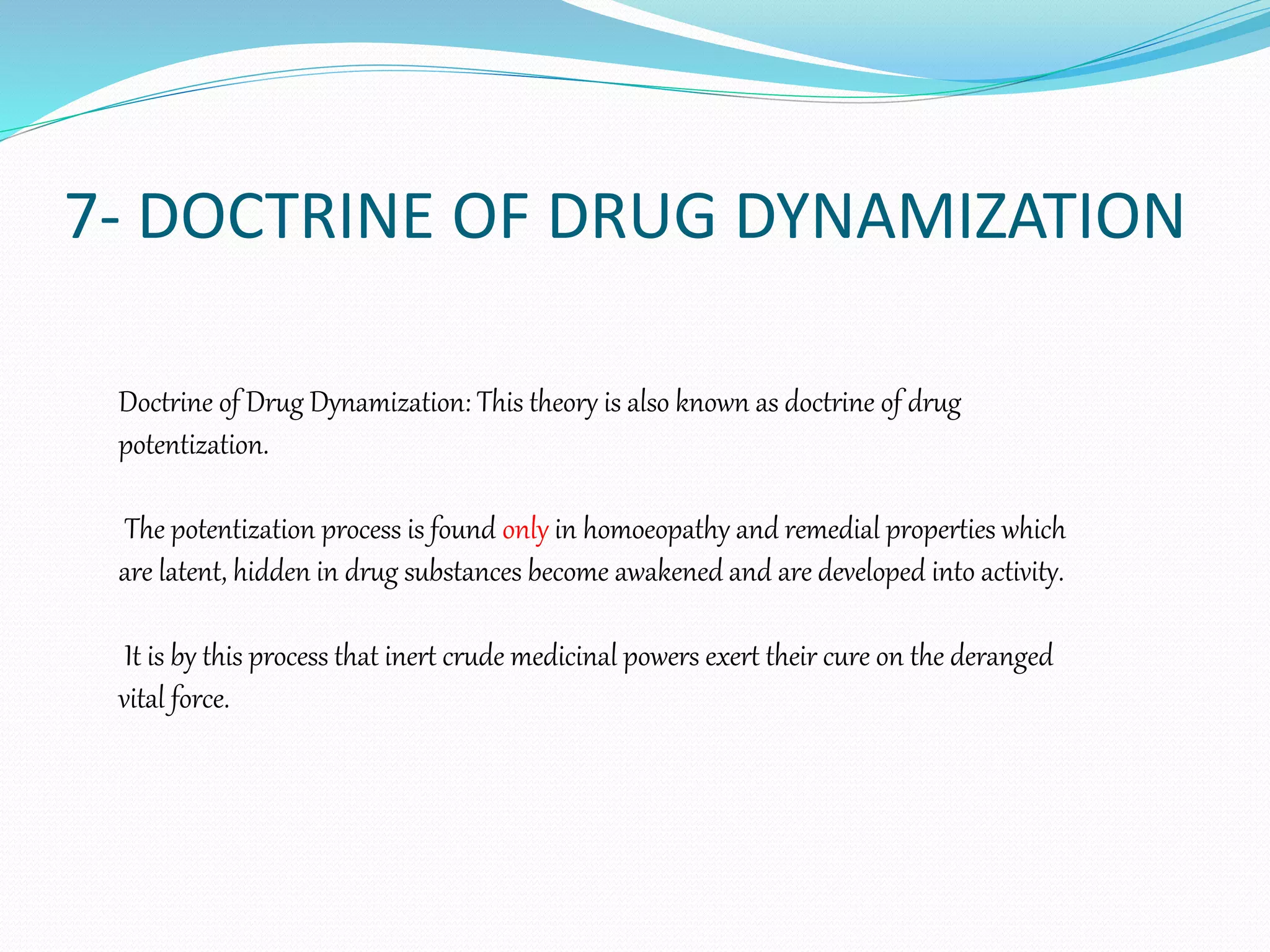 7- DOCTRINE OF DRUG DYNAMIZATION

Doctrine of Drug Dynamization: This theory is also known as doctrine of drug potentization.

The potentization process is found only in homoeopathy and remedial properties which are latent, hidden in drug substances become awakened and are developed into activity.

It is by this process that inert crude medicinal powers exert their cure on the deranged vital force.